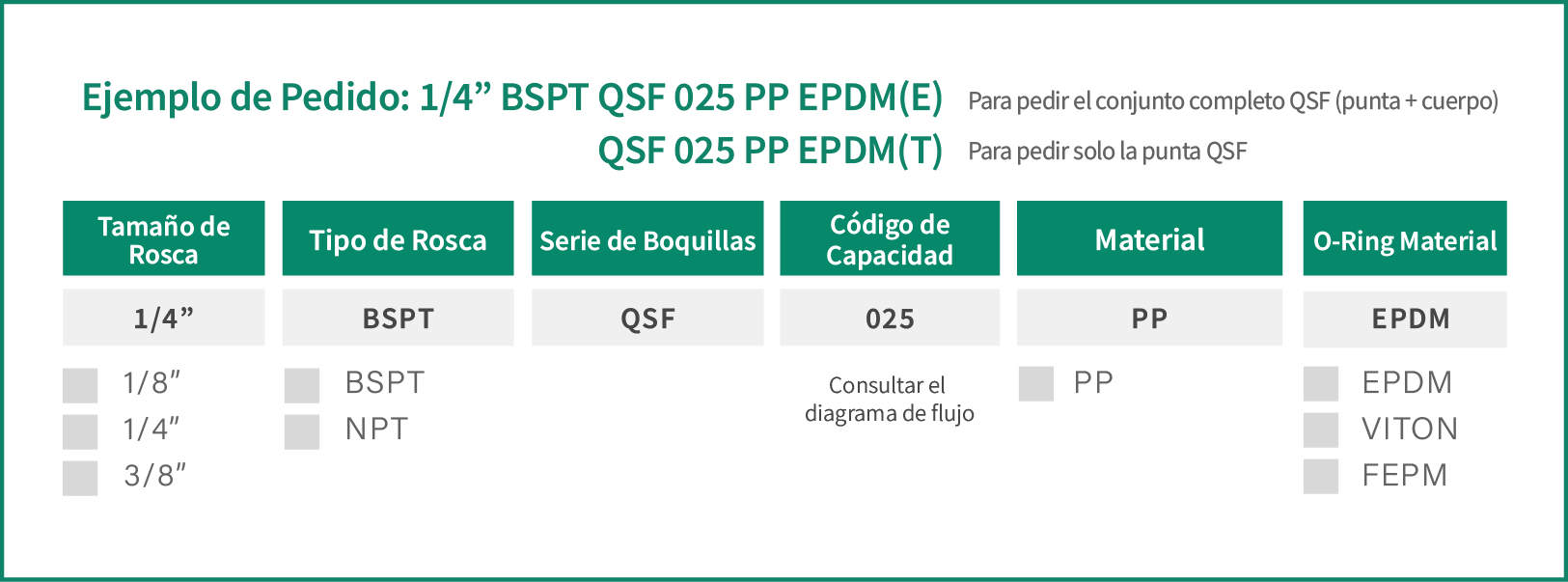 Ejemplo de Pedido: 1/4” BSPT QSF 025 PP EPDM(E) Para pedir el conjunto completo QSF (punta + cuerpo)
QSF 025 PP EPDM(T) Para pedir solo la punta QSF

| Tamaño de Rosca | Tipo de Rosca | Serie de Boquillas | Código de Capacidad | Material | O-Ring Material |
|---|---|---|---|---|---|
| 1/4” | BSPT | QSF | 025 | PP | EPDM |
| 1/8" | BSPT | | Consultar el diagrama de flujo | PP | EPDM |
| 1/4" | NPT | | | | VITON |
| 3/8" | | | | | FEPM |